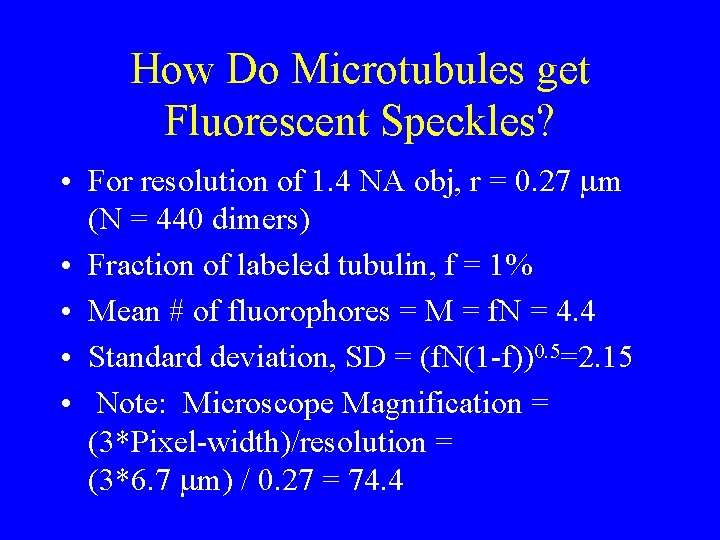 How Do Microtubules get Fluorescent Speckles?

• For resolution of 1.4 NA obj, r = 0.27 μm (N = 440 dimers)

• Fraction of labeled tubulin, f = 1%

• Mean # of fluorophores = M = fN = 4.4

• Standard deviation, SD = $(fN(1-f))^{0.5}$=2.15

• Note: Microscope Magnification = (3*Pixel-width)/resolution = (3*6.7 μm) / 0.27 = 74.4